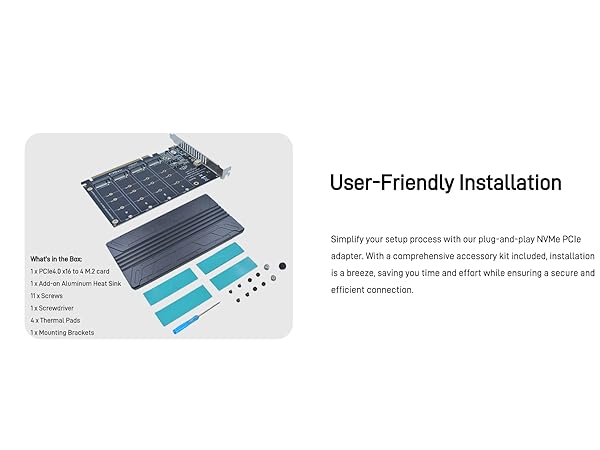 What's in the Box:
1 x PCIe4.0 x16 to 4 M.2 card
1 x Add-on Aluminum Heat Sink
11 x Screws
1 x Screwdriver
4 x Thermal Pads
1 x Mounting Brackets

User-Friendly Installation

Simplify your setup process with our plug-and-play NVMe PCIe adapter. With a comprehensive accessory kit included, installation is a breeze, saving you time and effort while ensuring a secure and efficient connection.